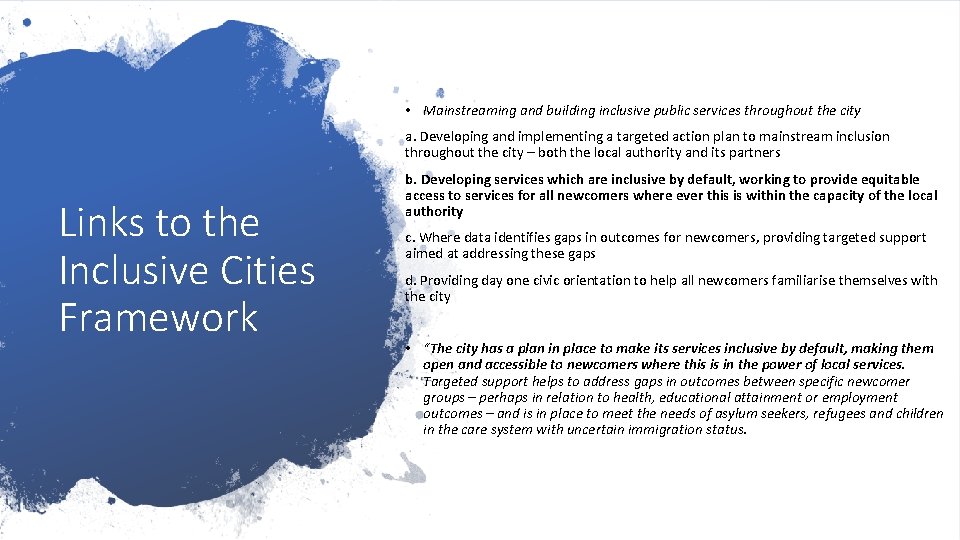 Links to the Inclusive Cities Framework

• Mainstreaming and building inclusive public services throughout the city

a. Developing and implementing a targeted action plan to mainstream inclusion throughout the city – both the local authority and its partners

b. Developing services which are inclusive by default, working to provide equitable access to services for all newcomers where ever this is within the capacity of the local authority

c. Where data identifies gaps in outcomes for newcomers, providing targeted support aimed at addressing these gaps

d. Providing day one civic orientation to help all newcomers familiarise themselves with the city

• "The city has a plan in place to make its services inclusive by default, making them open and accessible to newcomers where this is in the power of local services. Targeted support helps to address gaps in outcomes between specific newcomer groups – perhaps in relation to health, educational attainment or employment outcomes – and is in place to meet the needs of asylum seekers, refugees and children in the care system with uncertain immigration status.